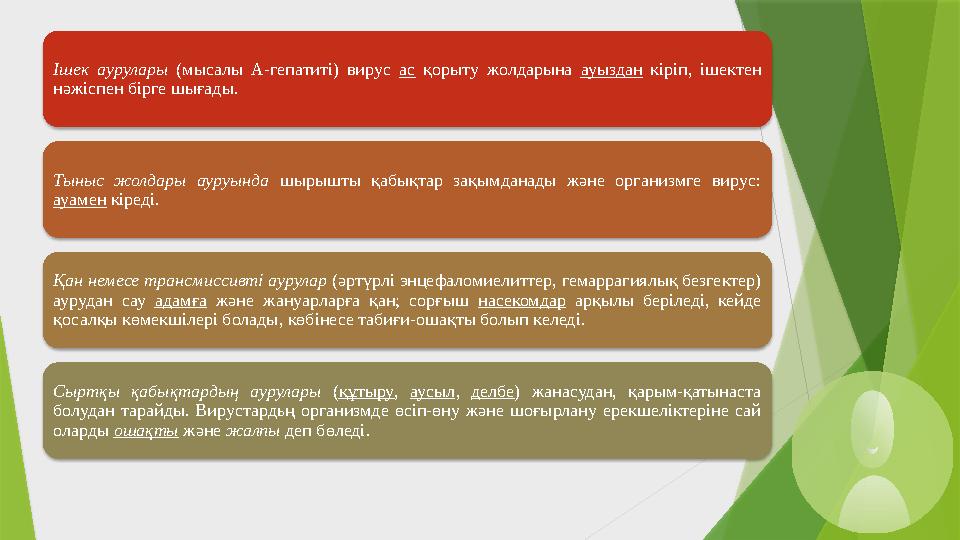 Ішек аурулары (мысалы А-гепатиті) вирус ас қорыту жолдарына ауыздан кіріп, ішектен нәжіспен бірге шығады.

Тыныс жолдары ауруында шырышты қабықтар зақымданады және организмге вирус: ауамен кіреді.

Қан немесе трансмиссивті аурулар (әртүрлі энцефаломиелиттер, гемаррагиялық безгектер) аурудан сау адамға және жануарларға қан; сорғыш насекомдар арқылы беріледі, кейде қосалқы көмекшілері болады, көбінесе табиғи-ошақты болып келеді.

Сыртқы қабықтардың аурулары (құтыру, аусыл, делбе) жанасудан, қарым-қатынаста болудан тарайды. Вирустардың организмде өсіп-өну және шоғырлану ерекшеліктеріне сай оларды ошақты және жалпы деп бөледі.